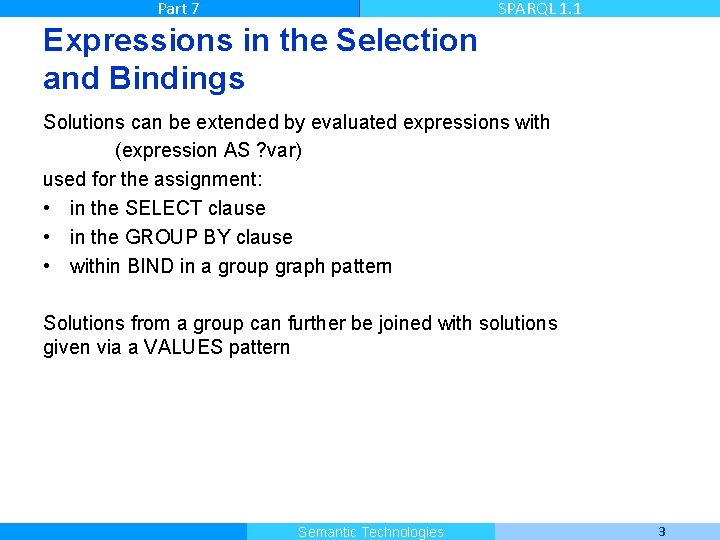 Part 7

SPARQL 1.1

Expressions in the Selection and Bindings

Solutions can be extended by evaluated expressions with
(expression AS ?var)
used for the assignment:
• in the SELECT clause
• in the GROUP BY clause
• within BIND in a group graph pattern

Solutions from a group can further be joined with solutions given via a VALUES pattern

Semantic Technologies

3